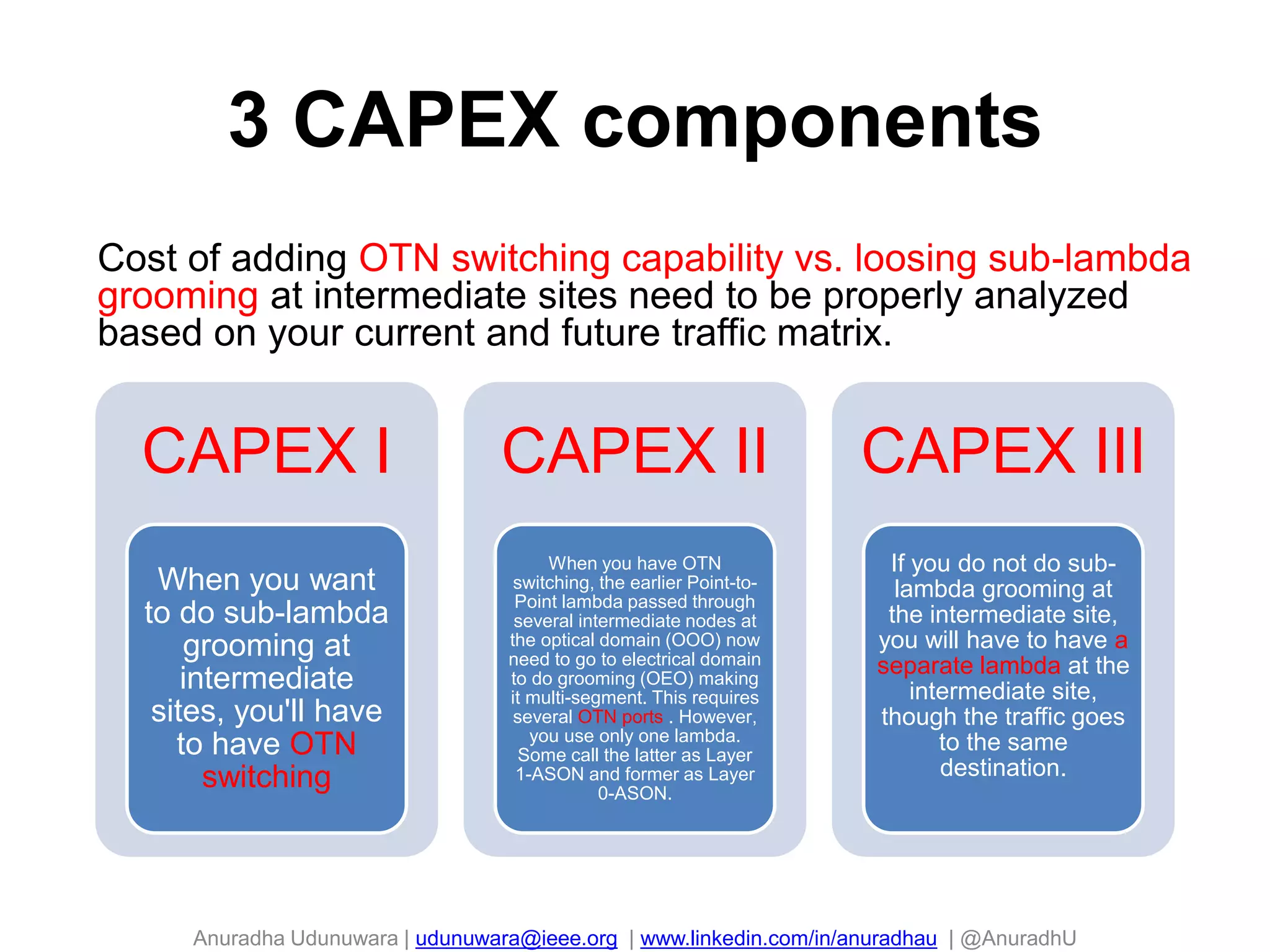 3 CAPEX components

Cost of adding OTN switching capability vs. loosing sub-lambda grooming at intermediate sites need to be properly analyzed based on your current and future traffic matrix.

CAPEX I

When you want to do sub-lambda grooming at intermediate sites, you'll have to have OTN switching

CAPEX II

When you have OTN switching, the earlier Point-to-Point lambda passed through several intermediate nodes at the optical domain (OOO) now need to go to electrical domain to do grooming (OEO) making it multi-segment. This requires several OTN ports . However, you use only one lambda. Some call the latter as Layer 1-ASON and former as Layer 0-ASON.

CAPEX III

If you do not do sub-lambda grooming at the intermediate site, you will have to have a separate lambda at the intermediate site, though the traffic goes to the same destination.

Anuradha Udunuwara | udunuwara@ieee.org | www.linkedin.com/in/anuradhau | @AnuradhU